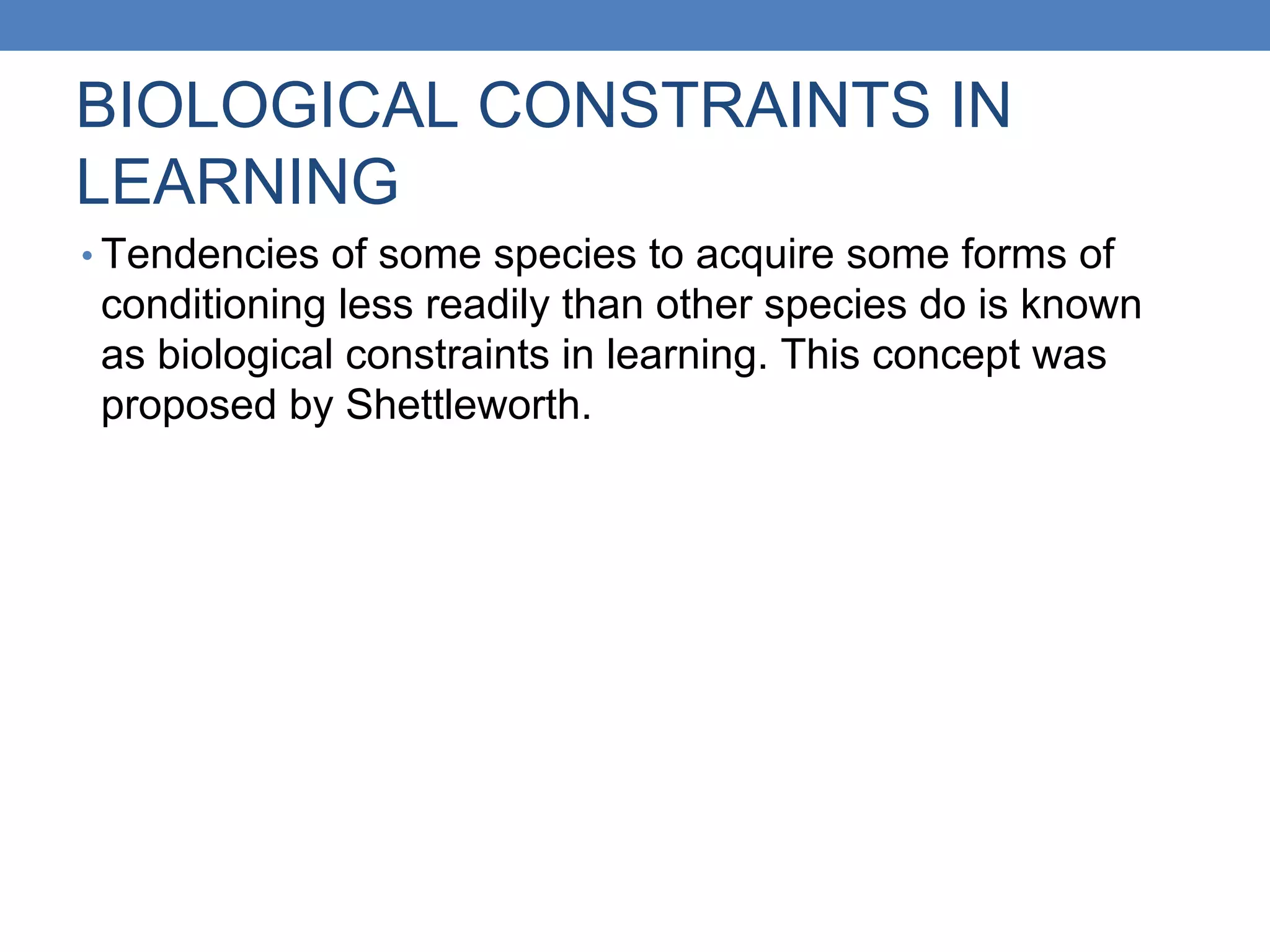 BIOLOGICAL CONSTRAINTS IN LEARNING

• Tendencies of some species to acquire some forms of conditioning less readily than other species do is known as biological constraints in learning. This concept was proposed by Shettleworth.